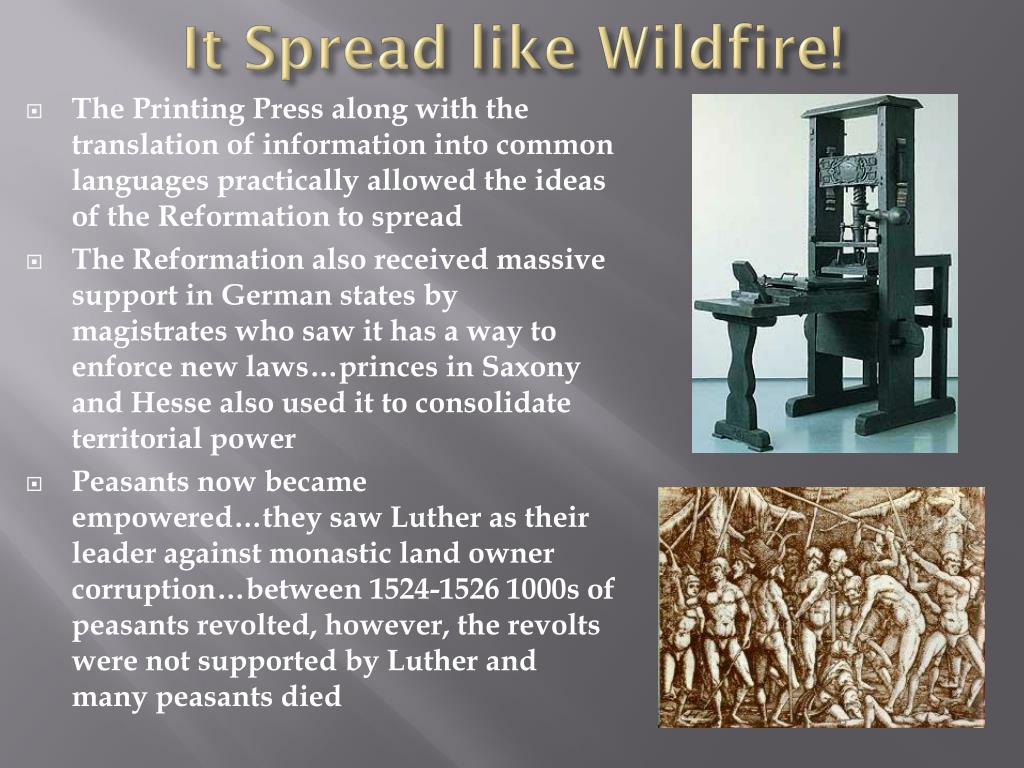 It Spread like Wildfire!

The Printing Press along with the translation of information into common languages practically allowed the ideas of the Reformation to spread

The Reformation also received massive support in German states by magistrates who saw it has a way to enforce new laws…princes in Saxony and Hesse also used it to consolidate territorial power

Peasants now became empowered…they saw Luther as their leader against monastic land owner corruption…between 1524-1526 1000s of peasants revolted, however, the revolts were not supported by Luther and many peasants died